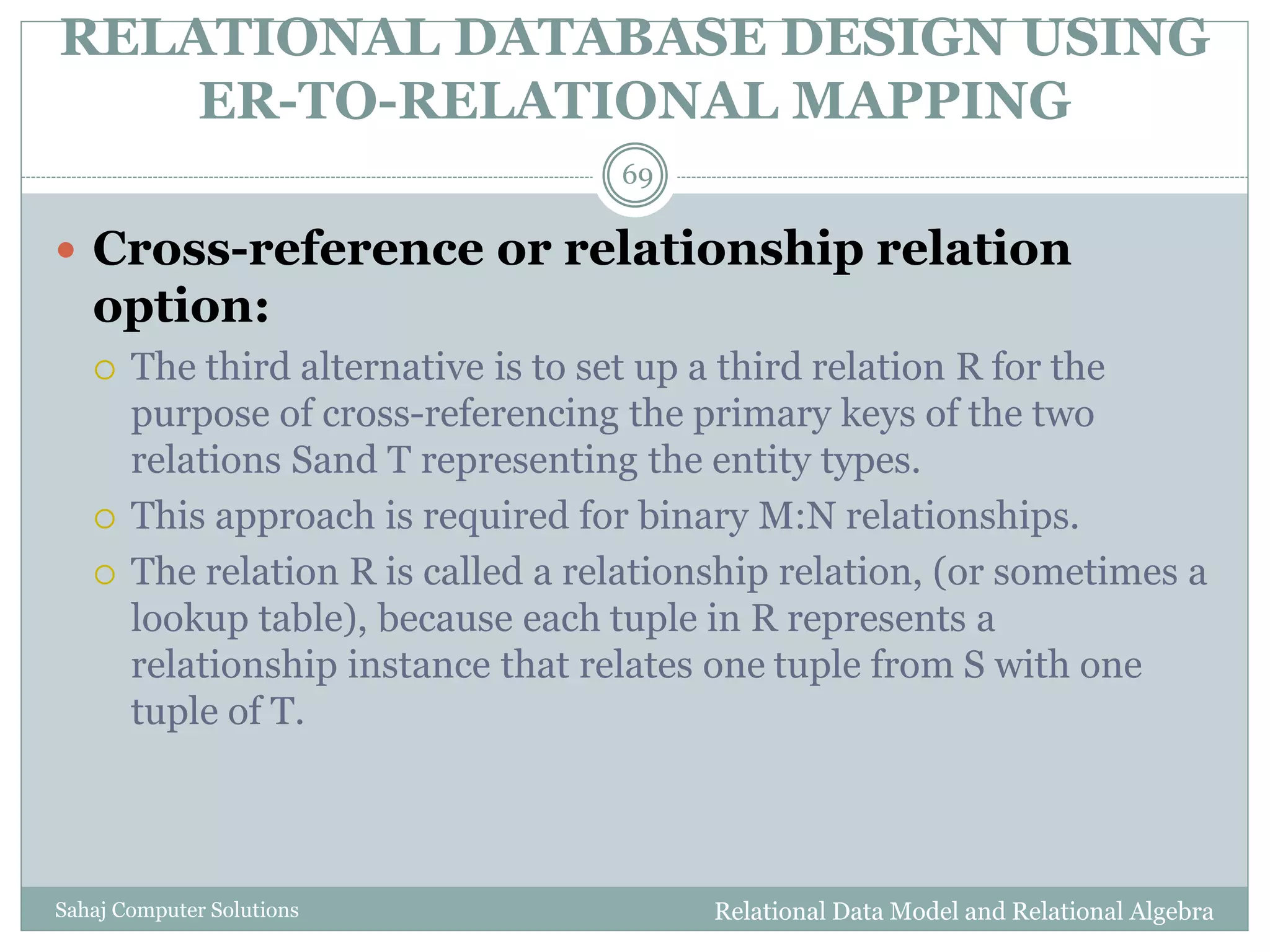 RELATIONAL DATABASE DESIGN USING ER-TO-RELATIONAL MAPPING

69

Cross-reference or relationship relation option:

The third alternative is to set up a third relation R for the purpose of cross-referencing the primary keys of the two relations Sand T representing the entity types.

This approach is required for binary M:N relationships.

The relation R is called a relationship relation, (or sometimes a lookup table), because each tuple in R represents a relationship instance that relates one tuple from S with one tuple of T.

Sahaj Computer Solutions

Relational Data Model and Relational Algebra